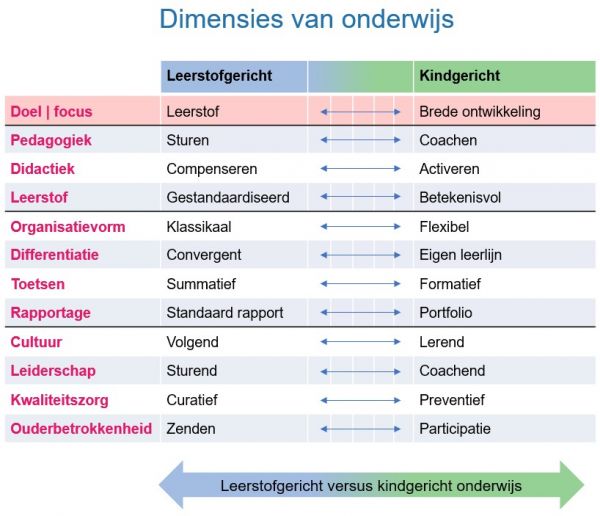 Dimensies van onderwijs

| | Leerstofgericht | | Kindgericht |
|---|---|---|---|
| Doel \| focus | Leerstof | ↔ | Brede ontwikkeling |
| Pedagogiek | Sturen | ↔ | Coachen |
| Didactiek | Compenseren | ↔ | Activeren |
| Leerstof | Gestandaardiseerd | ↔ | Betekenisvol |
| Organisatievorm | Klassikaal | ↔ | Flexibel |
| Differentiatie | Convergent | ↔ | Eigen leerlijn |
| Toetsen | Summatief | ↔ | Formatief |
| Rapportage | Standaard rapport | ↔ | Portfolio |
| Cultuur | Volgend | ↔ | Lerend |
| Leiderschap | Sturend | ↔ | Coachend |
| Kwaliteitszorg | Curatief | ↔ | Preventief |
| Ouderbetrokkenheid | Zenden | ↔ | Participatie |

Leerstofgericht versus kindgericht onderwijs